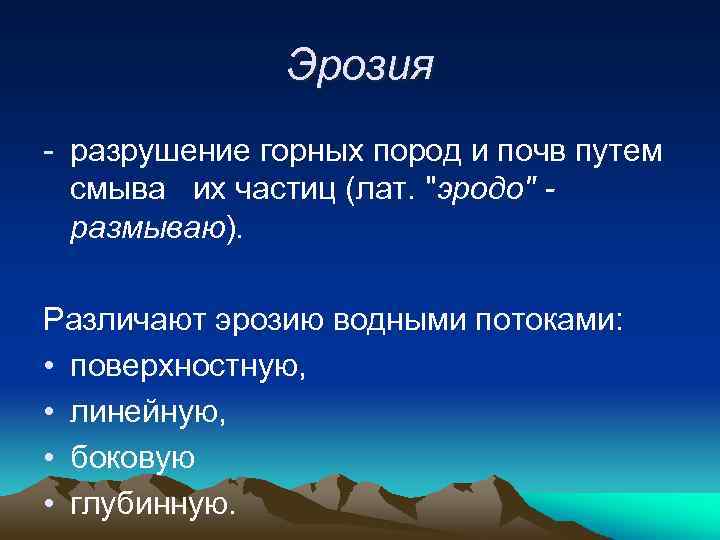 Эрозия

- разрушение горных пород и почв путем смыва их частиц (лат. "эродо" - размываю).

Различают эрозию водными потоками:
• поверхностную,
• линейную,
• боковую
• глубинную.